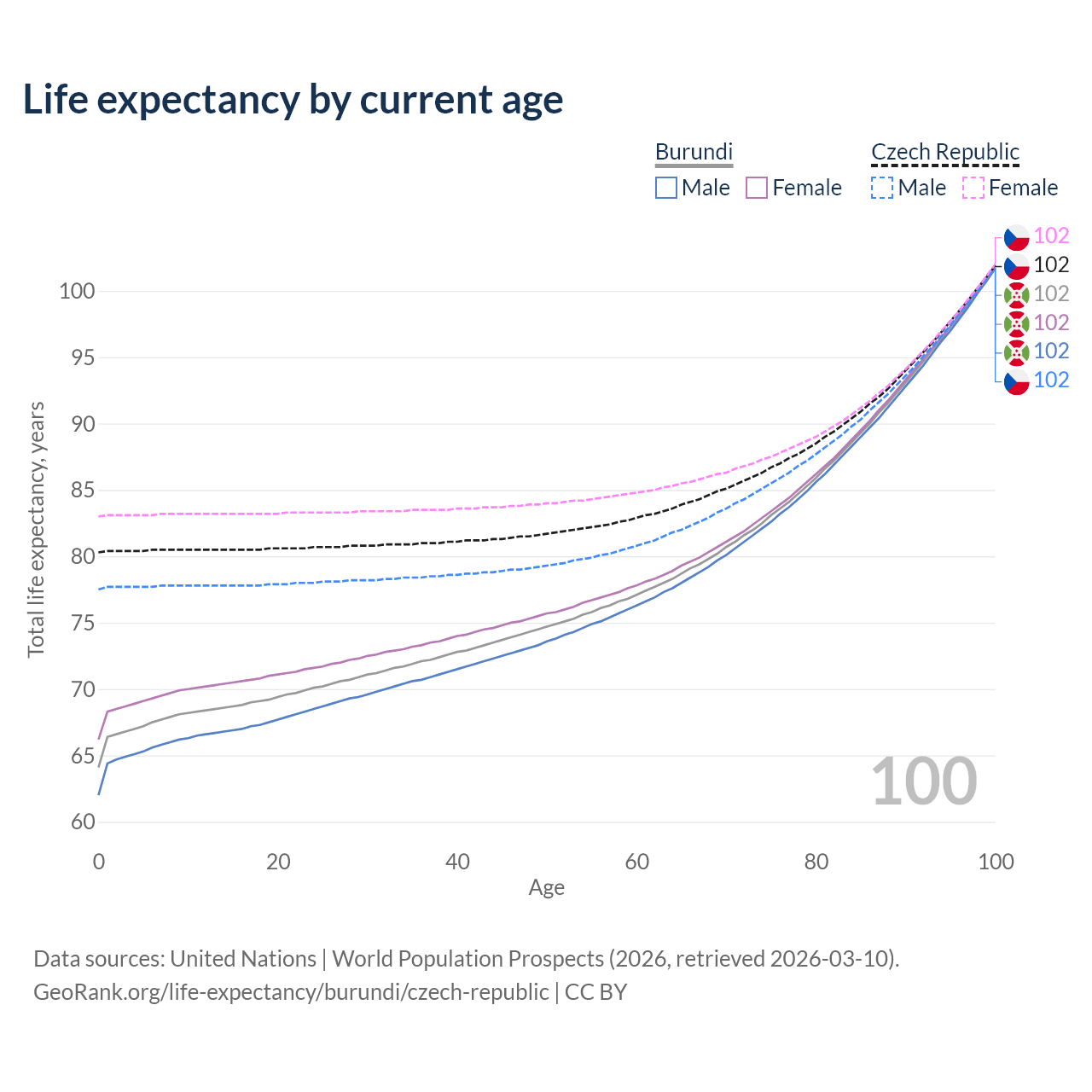 Life expectancy by current age

Burundi
Male
Female

Czech Republic
Male
Female

102
102
102
102
102
102

Total life expectancy, years

100
95
90
85
80
75
70
65
60

100

0
20
40
60
80
100
Age

Data sources: United Nations | World Population Prospects (2026, retrieved 2026-03-10).
GeoRank.org/life-expectancy/burundi/czech-republic | CC BY